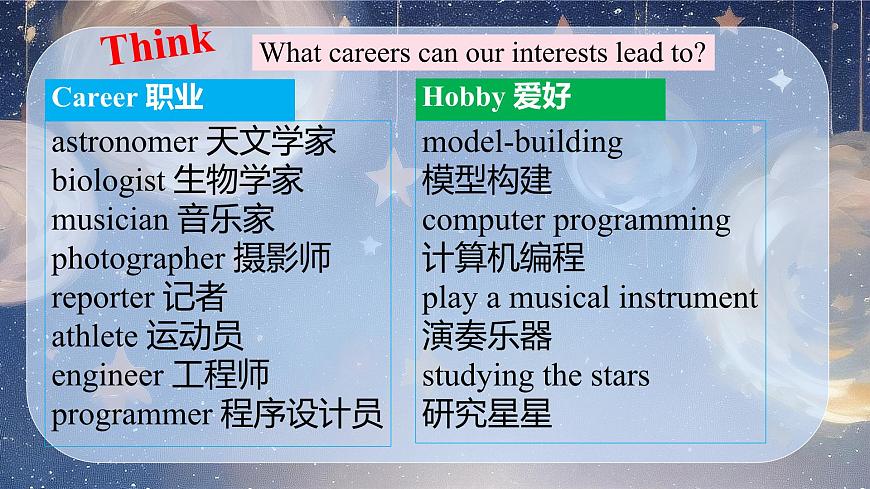 Think

What careers can our interests lead to?

Career 职业

astronomer 天文学家
biologist 生物学家
musician 音乐家
photographer 摄影师
reporter 记者
athlete 运动员
engineer 工程师
programmer 程序设计员

Hobby 爱好

model-building
模型构建
computer programming
计算机编程
play a musical instrument
演奏乐器
studying the stars
研究星星